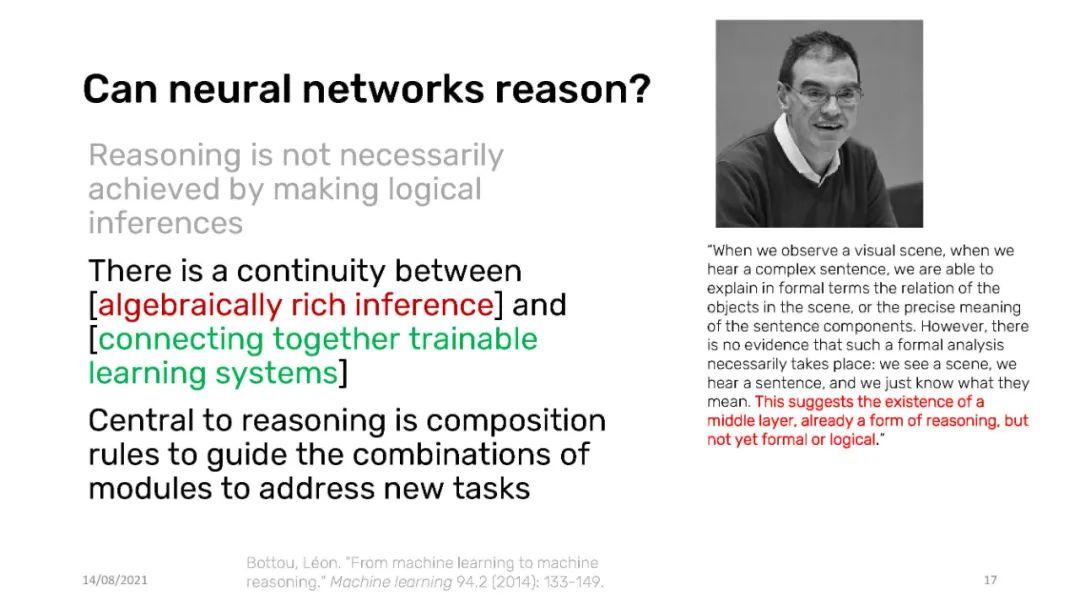 Can neural networks reason?

Reasoning is not necessarily achieved by making logical inferences

There is a continuity between [algebraically rich inference] and [connecting together trainable learning systems]

Central to reasoning is composition rules to guide the combinations of modules to address new tasks

"When we observe a visual scene, when we hear a complex sentence, we are able to explain in formal terms the relation of the objects in the scene, or the precise meaning of the sentence components. However, there is no evidence that such a formal analysis necessarily takes place: we see a scene, we hear a sentence, and we just know what they mean. This suggests the existence of a middle layer, already a form of reasoning, but not yet formal or logical."

14/08/2021

Bottou, Léon. "From machine learning to machine reasoning." Machine learning 94.2 (2014): 133-149.

17